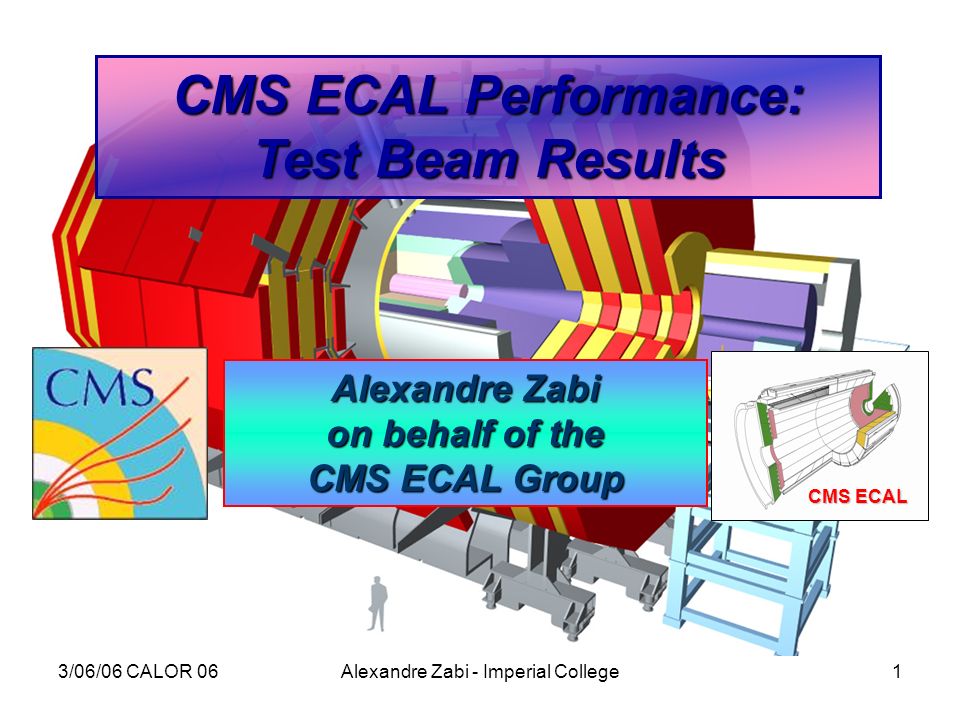 CMS ECAL Performance:
Test Beam Results

CMS

Alexandre Zabi
on behalf of the
CMS ECAL Group

CMS ECAL

3/06/06 CALOR 06

Alexandre Zabi - Imperial College

1